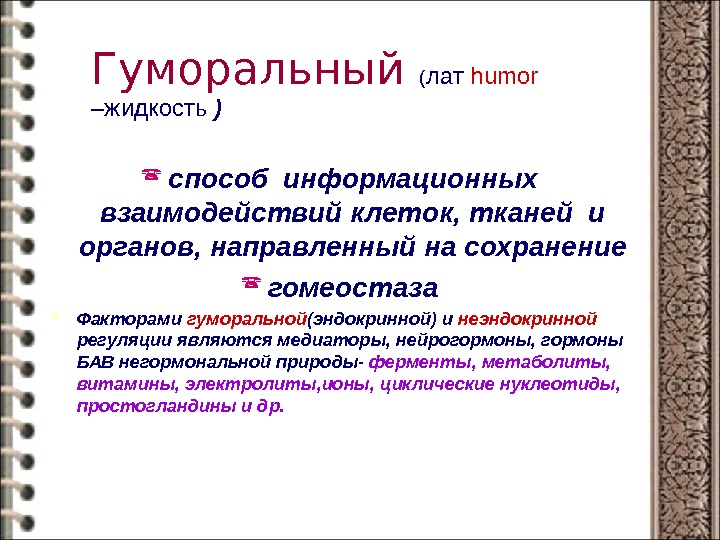 Гуморальный (лат humor –жидкость )

способ информационных взаимодействий клеток, тканей и органов, направленный на сохранение

гомеостаза

Факторами гуморальной(эндокринной) и неэндокринной регуляции являются медиаторы, нейрогормоны, гормоны БАВ негормональной природы- ферменты, метаболиты, витамины, электролиты,ионы, циклические нуклеотиды, простогландины и др.